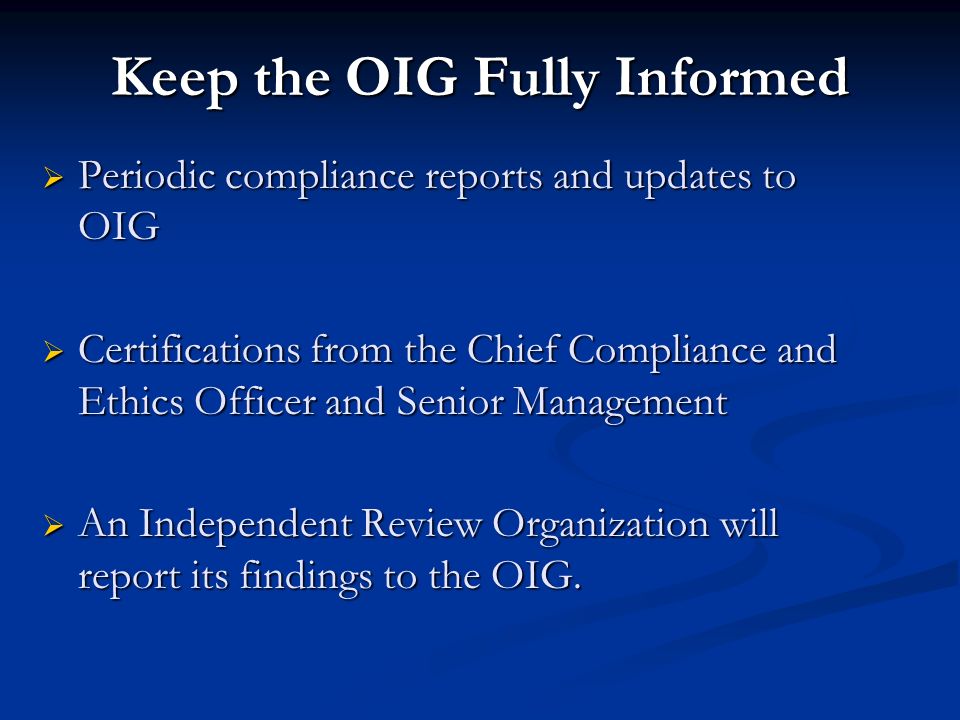 Keep the OIG Fully Informed

➢ Periodic compliance reports and updates to OIG

➢ Certifications from the Chief Compliance and Ethics Officer and Senior Management

➢ An Independent Review Organization will report its findings to the OIG.